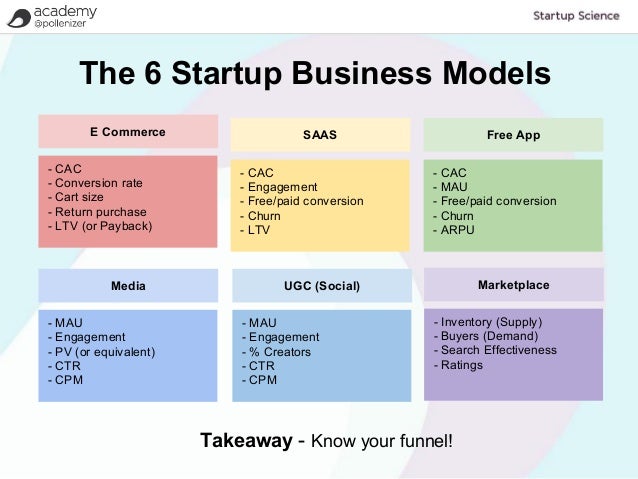 academy
@pollenizer

Startup Science

The 6 Startup Business Models

E Commerce

- CAC
- Conversion rate
- Cart size
- Return purchase
- LTV (or Payback)

SAAS

- CAC
- Engagement
- Free/paid conversion
- Churn
- LTV

Free App

- CAC
- MAU
- Free/paid conversion
- Churn
- ARPU

Media

- MAU
- Engagement
- PV (or equivalent)
- CTR
- CPM

UGC (Social)

- MAU
- Engagement
- % Creators
- CTR
- CPM

Marketplace

- Inventory (Supply)
- Buyers (Demand)
- Search Effectiveness
- Ratings

Takeaway - Know your funnel!